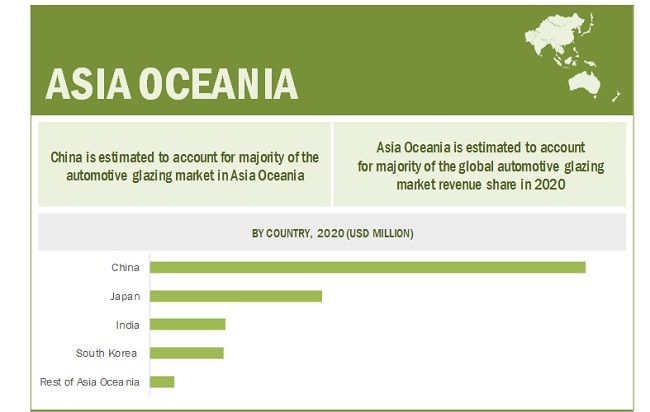 ASIA OCEANIA

China is estimated to account for majority of the automotive glazing market in Asia Oceania

Asia Oceania is estimated to account for majority of the global automotive glazing market revenue share in 2020

BY COUNTRY, 2020 (USD MILLION)

China
Japan
India
South Korea
Rest of Asia Oceania